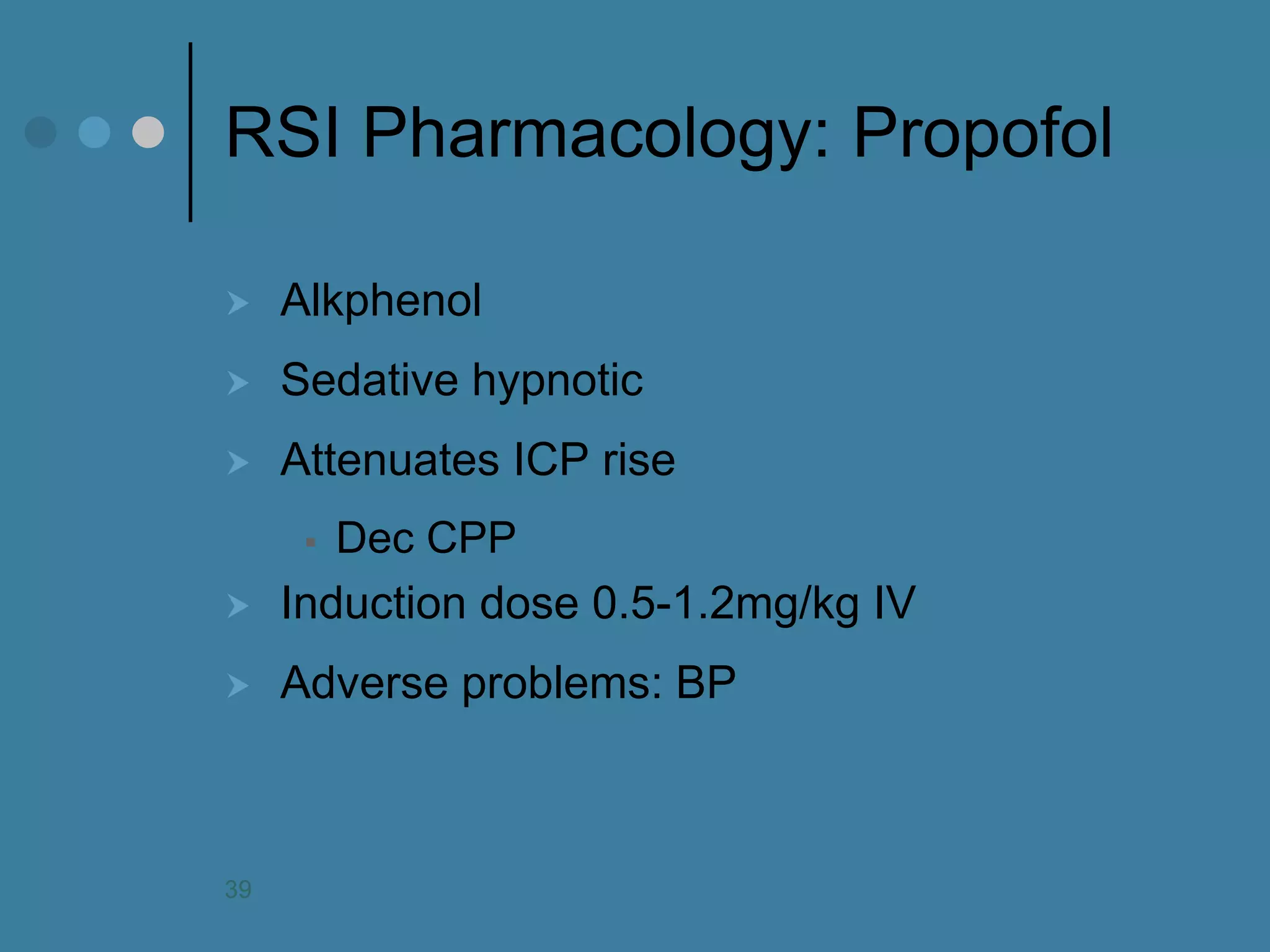 RSI Pharmacology: Propofol

Alkphenol

Sedative hypnotic

Attenuates ICP rise

Dec CPP

Induction dose 0.5-1.2mg/kg IV

Adverse problems: BP

39